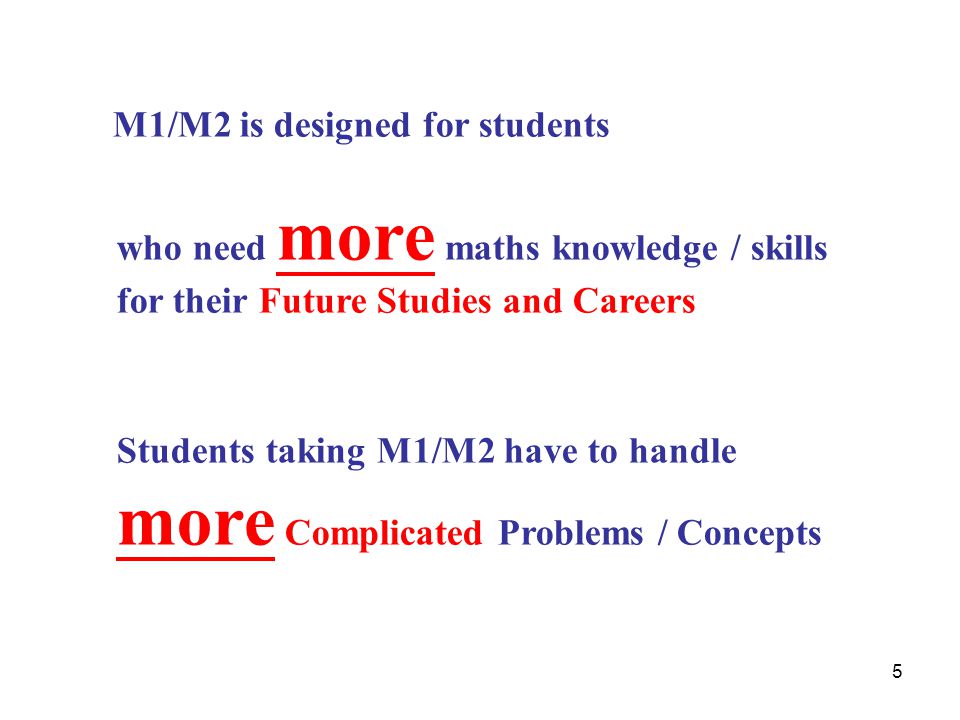 M1/M2 is designed for students

who need more maths knowledge / skills for their Future Studies and Careers

Students taking M1/M2 have to handle more Complicated Problems / Concepts

5